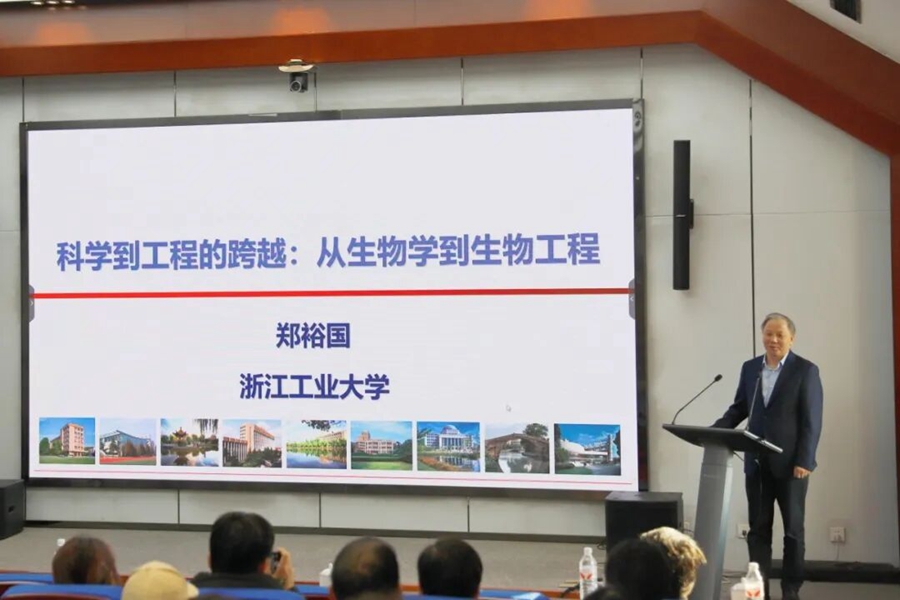 科学到工程的跨越：从生物学到生物工程

郑裕国

浙江工业大学